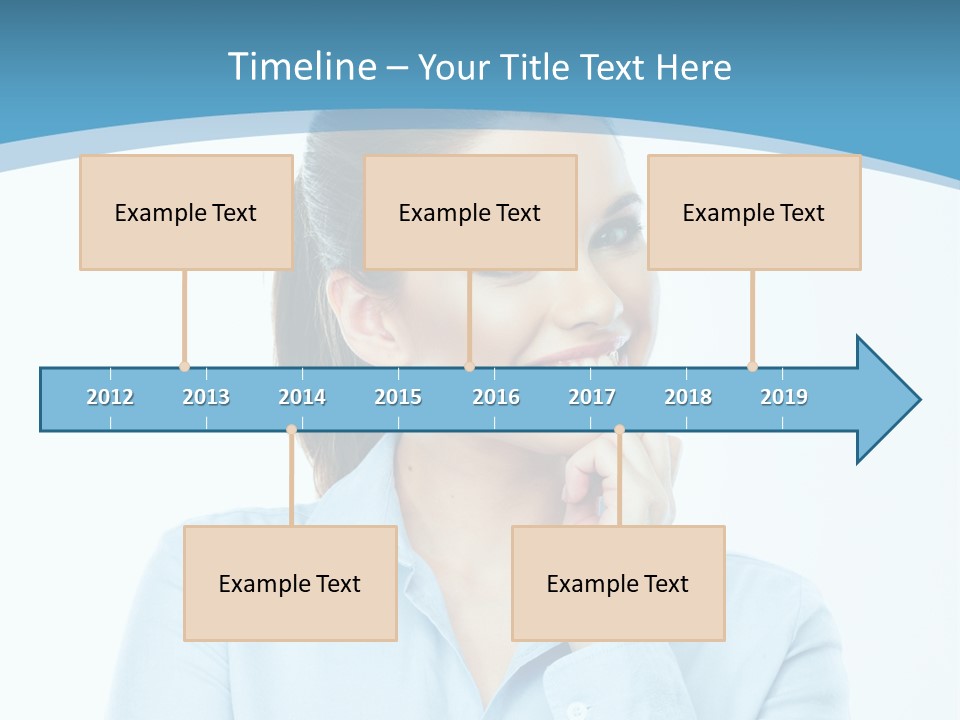 Timeline – Your Title Text Here

Example Text

Example Text

Example Text

2012 2013 2014 2015 2016 2017 2018 2019

Example Text

Example Text